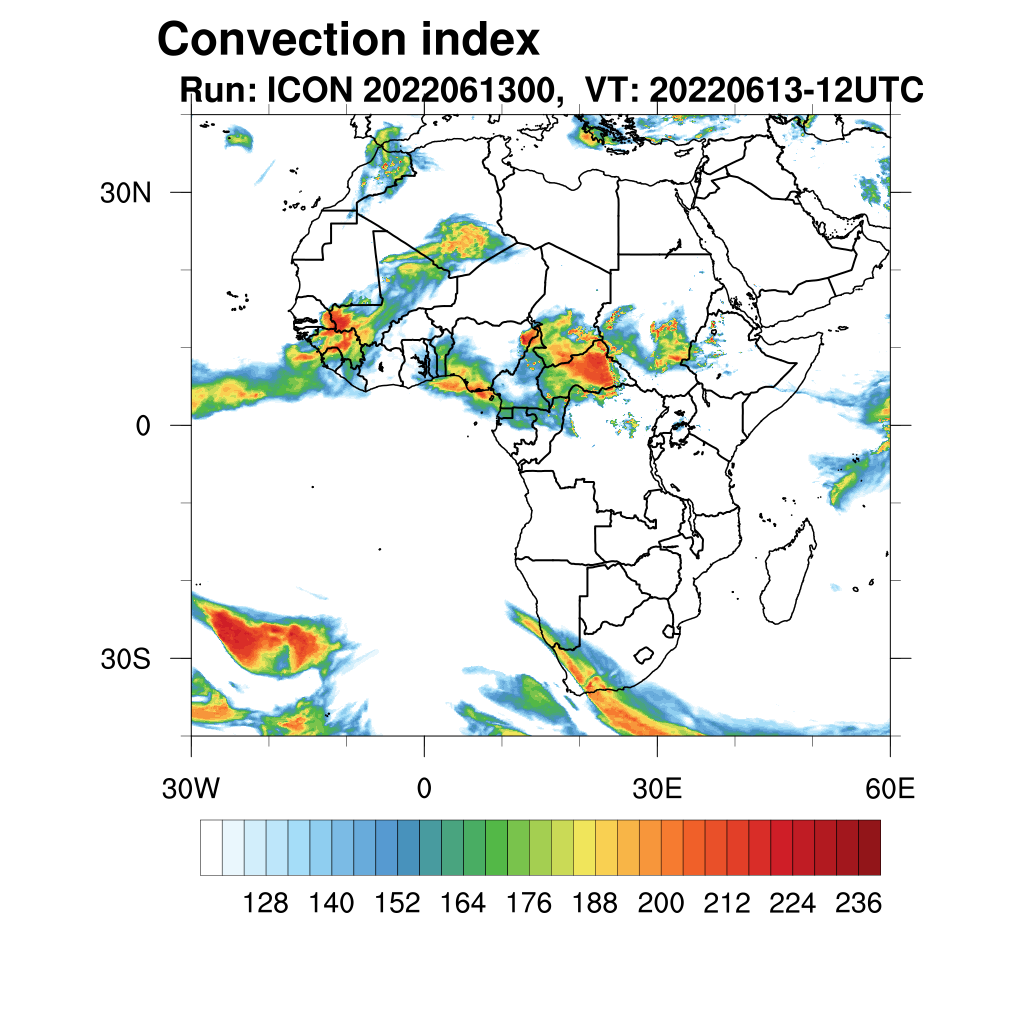 Convection index
Run: ICON 2022061300, VT: 20220613-12UTC

30N
0
30S

30W
0
30E
60E

128
140
152
164
176
188
200
212
224
236